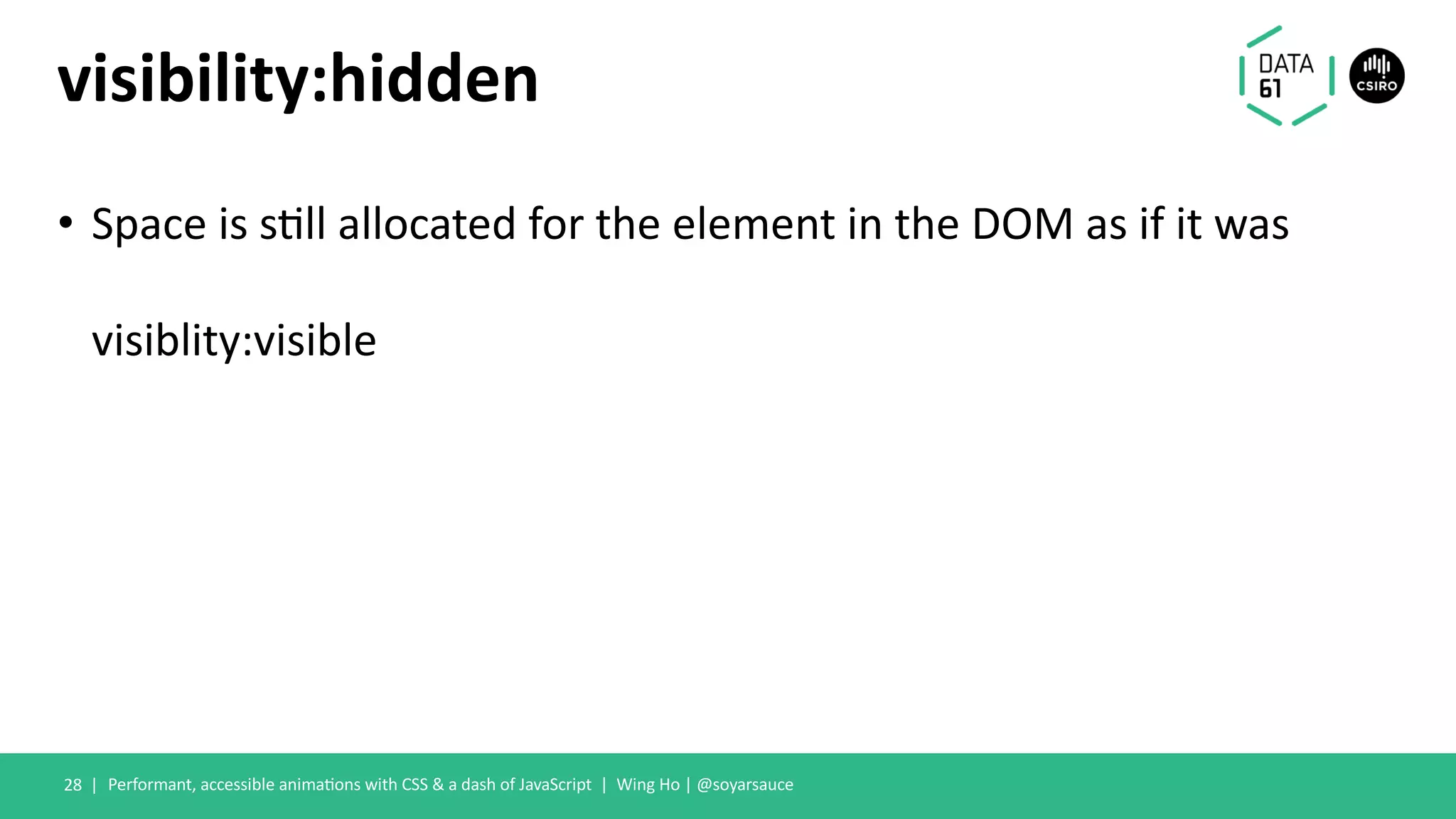 visibility:hidden

DATA 61

CSIRO

• Space is still allocated for the element in the DOM as if it was visiblity:visible

28 | Performant, accessible animations with CSS & a dash of JavaScript | Wing Ho | @soyarsauce